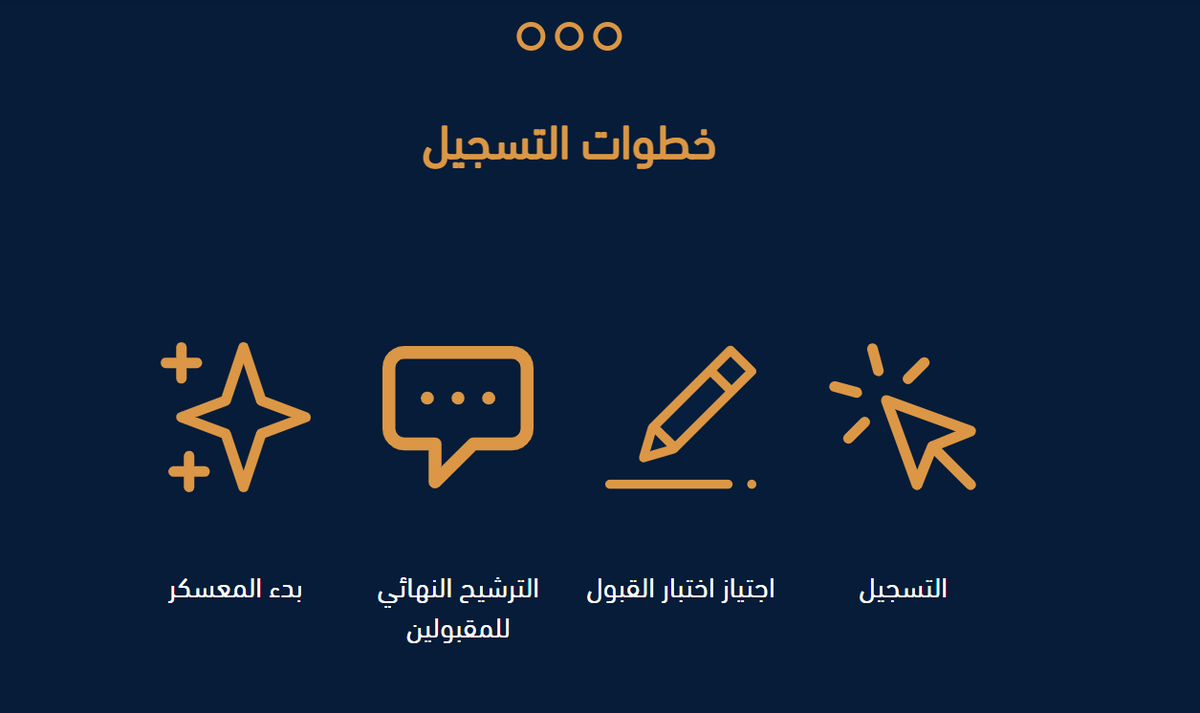 خطوات التسجيل

التسجيل

اجتياز اختبار القبول

الترشيح النهائي للمقبولين

بدء المعسكر